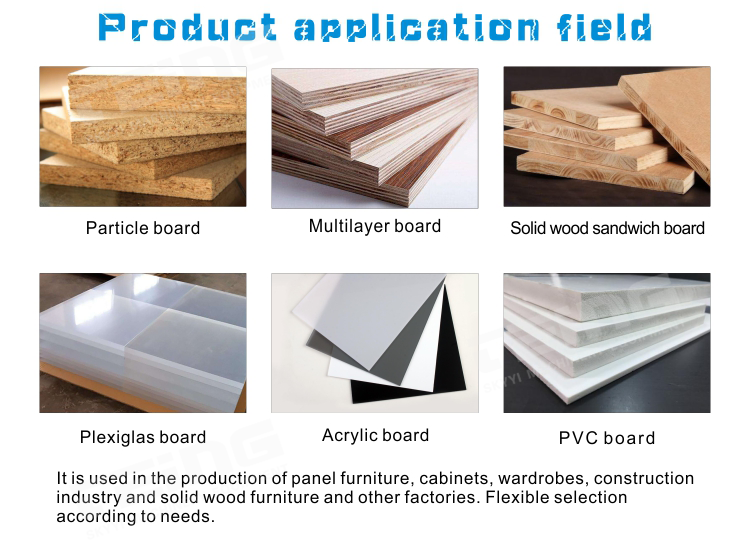 Product application field

Particle board

Multilayer board

Solid wood sandwich board

Plexiglas board

Acrylic board

PVC board

It is used in the production of panel furniture, cabinets, wardrobes, construction industry and solid wood furniture and other factories. Flexible selection according to needs.